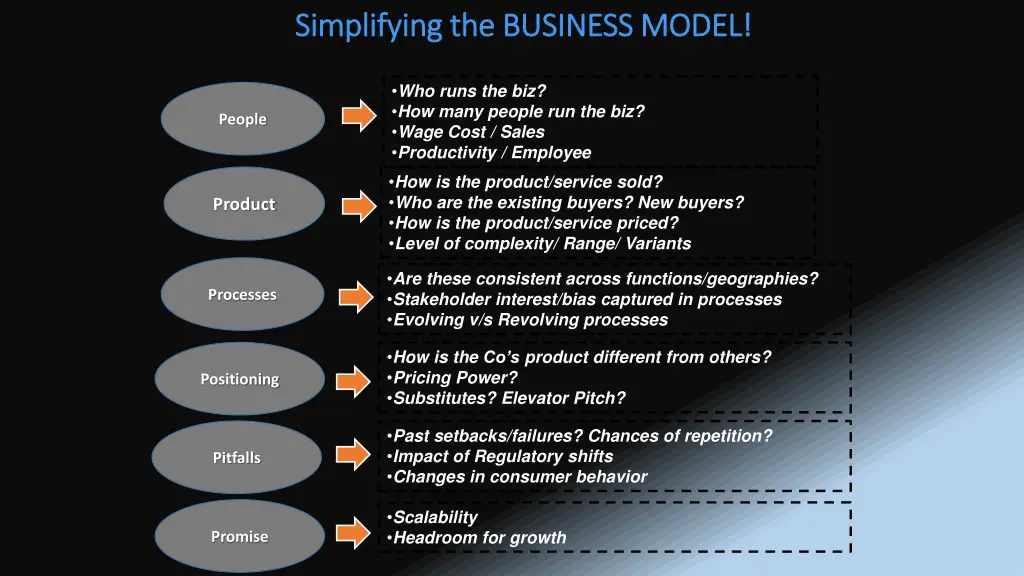 Simplifying the BUSINESS MODEL!

People

•Who runs the biz?
•How many people run the biz?
•Wage Cost / Sales
•Productivity / Employee

Product

•How is the product/service sold?
•Who are the existing buyers? New buyers?
•How is the product/service priced?
•Level of complexity/ Range/ Variants

Processes

•Are these consistent across functions/geographies?
•Stakeholder interest/bias captured in processes
•Evolving v/s Revolving processes

Positioning

•How is the Co's product different from others?
•Pricing Power?
•Substitutes? Elevator Pitch?

Pitfalls

•Past setbacks/failures? Chances of repetition?
•Impact of Regulatory shifts
•Changes in consumer behavior

Promise

•Scalability
•Headroom for growth